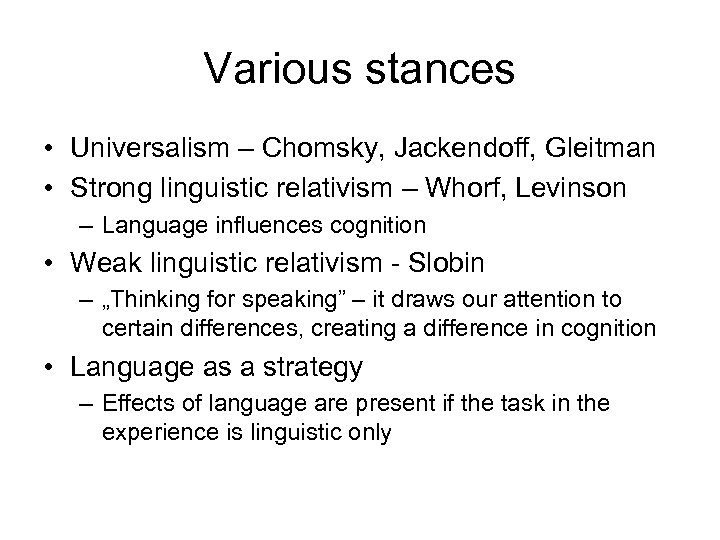 Various stances

• Universalism – Chomsky, Jackendoff, Gleitman
• Strong linguistic relativism – Whorf, Levinson
  – Language influences cognition
• Weak linguistic relativism - Slobin
  – „Thinking for speaking” – it draws our attention to certain differences, creating a difference in cognition
• Language as a strategy
  – Effects of language are present if the task in the experience is linguistic only